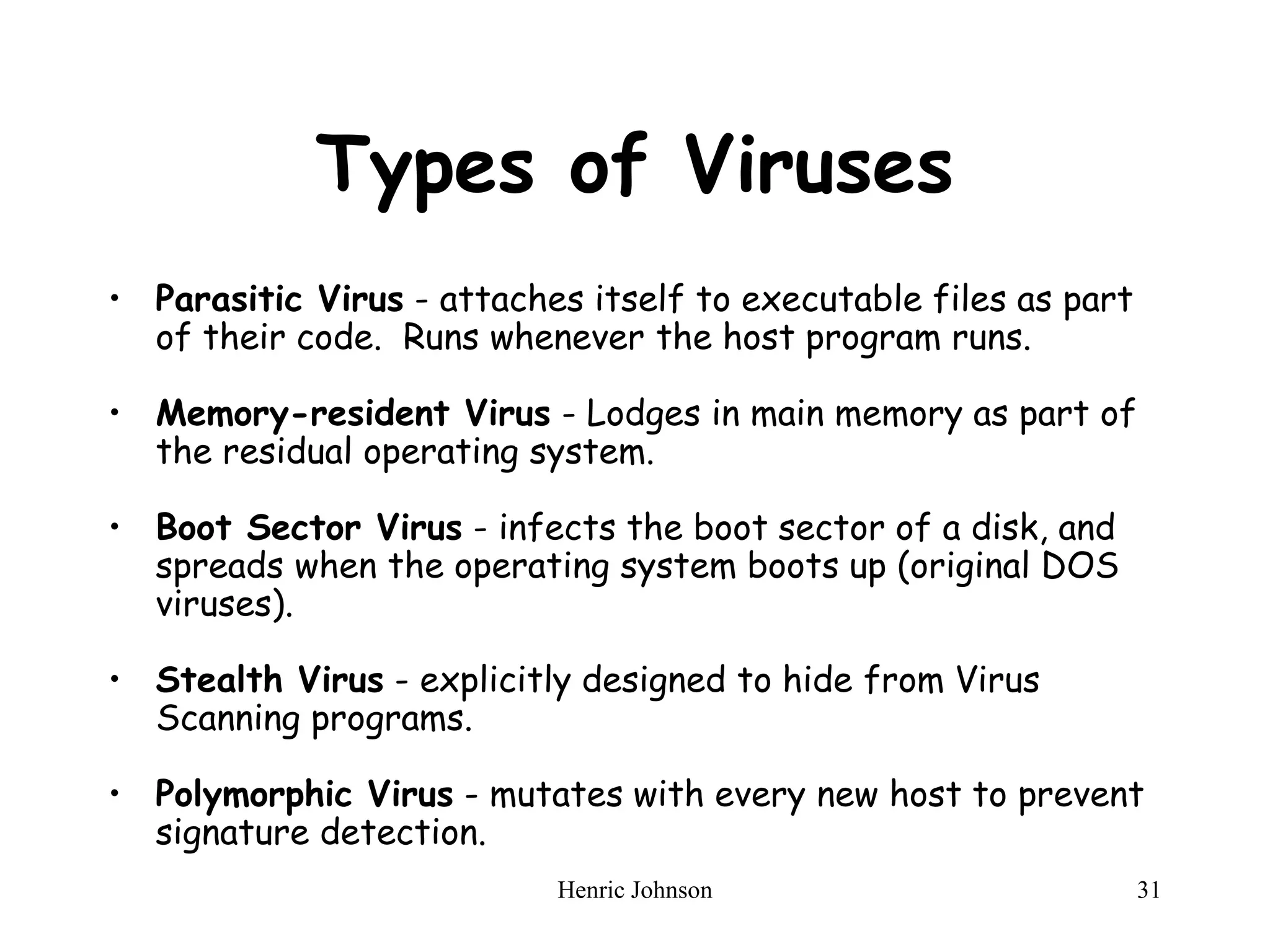 Types of Viruses

• Parasitic Virus - attaches itself to executable files as part of their code. Runs whenever the host program runs.

• Memory-resident Virus - Lodges in main memory as part of the residual operating system.

• Boot Sector Virus - infects the boot sector of a disk, and spreads when the operating system boots up (original DOS viruses).

• Stealth Virus - explicitly designed to hide from Virus Scanning programs.

• Polymorphic Virus - mutates with every new host to prevent signature detection.

Henric Johnson

31